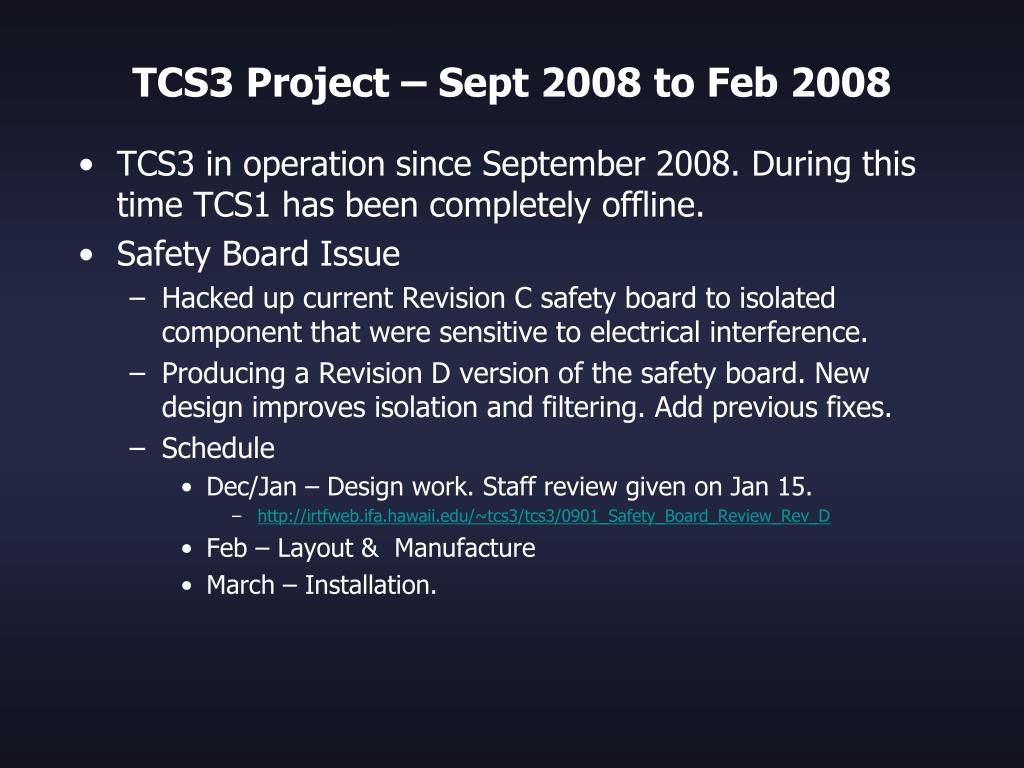 TCS3 Project – Sept 2008 to Feb 2008

• TCS3 in operation since September 2008. During this time TCS1 has been completely offline.
• Safety Board Issue
– Hacked up current Revision C safety board to isolated component that were sensitive to electrical interference.
– Producing a Revision D version of the safety board. New design improves isolation and filtering. Add previous fixes.
– Schedule
• Dec/Jan – Design work. Staff review given on Jan 15.
– http://irtfweb.ifa.hawaii.edu/~tcs3/tcs3/0901_Safety_Board_Review_Rev_D
• Feb – Layout & Manufacture
• March – Installation.